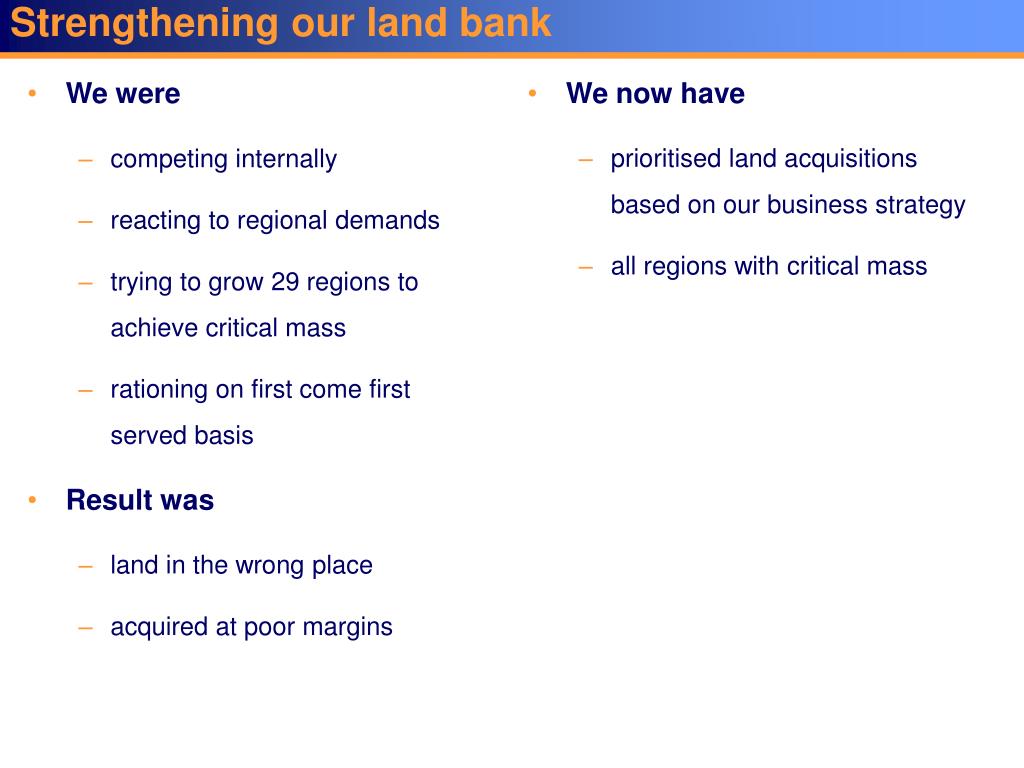 Strengthening our land bank

• We were

– competing internally

– reacting to regional demands

– trying to grow 29 regions to achieve critical mass

– rationing on first come first served basis

• Result was

– land in the wrong place

– acquired at poor margins

• We now have

– prioritised land acquisitions based on our business strategy

– all regions with critical mass